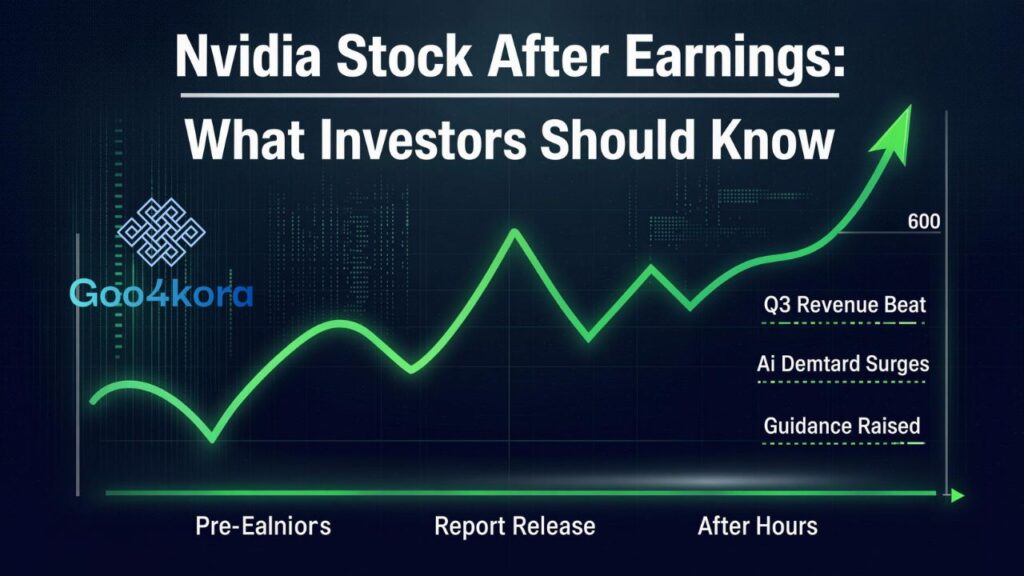 Nvidia Stock After Earnings:
What Investors Should Know

Goo4kora

600

Q3 Revenue Beat

Ai Demtard Surges

Guidance Raised

Pre-Ealniors

Report Release

After Hours